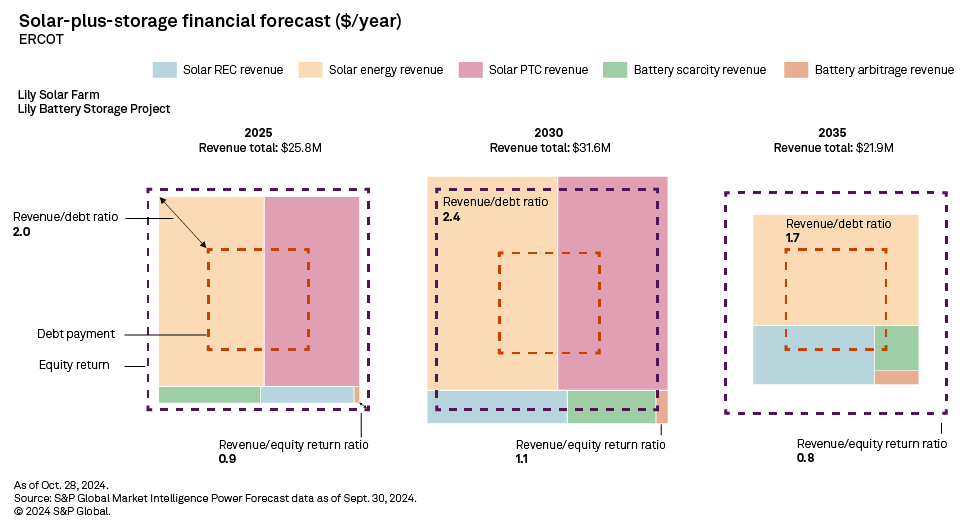 Solar-plus-storage financial forecast ($/year)
ERCOT

Solar REC revenue
Solar energy revenue
Solar PTC revenue
Battery scarcity revenue
Battery arbitrage revenue

Lily Solar Farm
Lily Battery Storage Project

2025
Revenue total: $25.8M

Revenue/debt ratio
2.0

Debt payment

Equity return

Revenue/equity return ratio
0.9

2030
Revenue total: $31.6M

Revenue/debt ratio
2.4

Revenue/equity return ratio
1.1

2035
Revenue total: $21.9M

Revenue/debt ratio
1.7

Revenue/equity return ratio
0.8

As of Oct. 28, 2024.
Source: S&P Global Market Intelligence Power Forecast data as of Sept. 30, 2024.
© 2024 S&P Global.